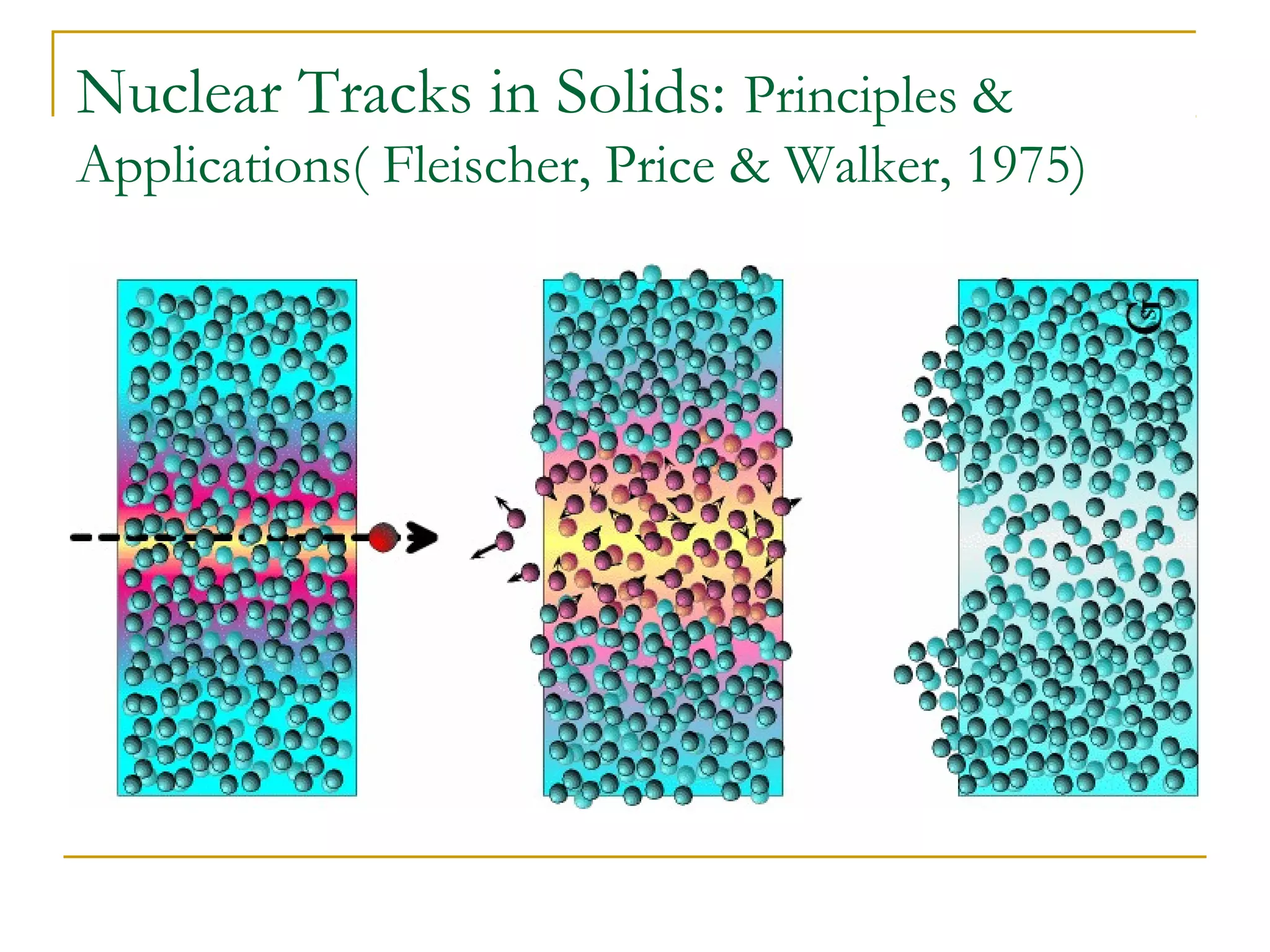 Nuclear Tracks in Solids: Principles & Applications( Fleischer, Price & Walker, 1975)